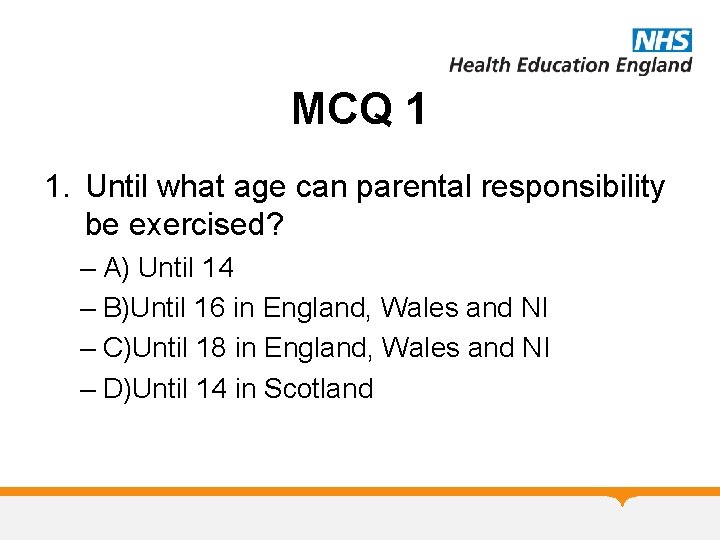 NHS
Health Education England

MCQ 1

1. Until what age can parental responsibility be exercised?

– A) Until 14
– B)Until 16 in England, Wales and NI
– C)Until 18 in England, Wales and NI
– D)Until 14 in Scotland